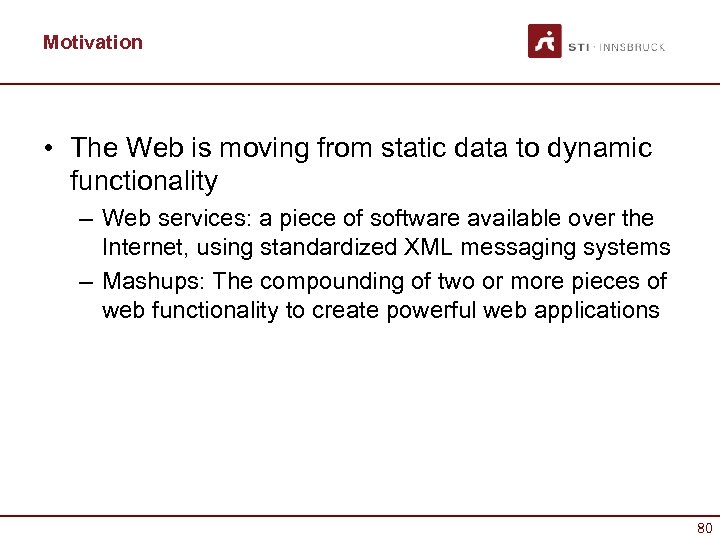 Motivation

STI · INNSBRUCK

• The Web is moving from static data to dynamic functionality

– Web services: a piece of software available over the Internet, using standardized XML messaging systems

– Mashups: The compounding of two or more pieces of web functionality to create powerful web applications

80